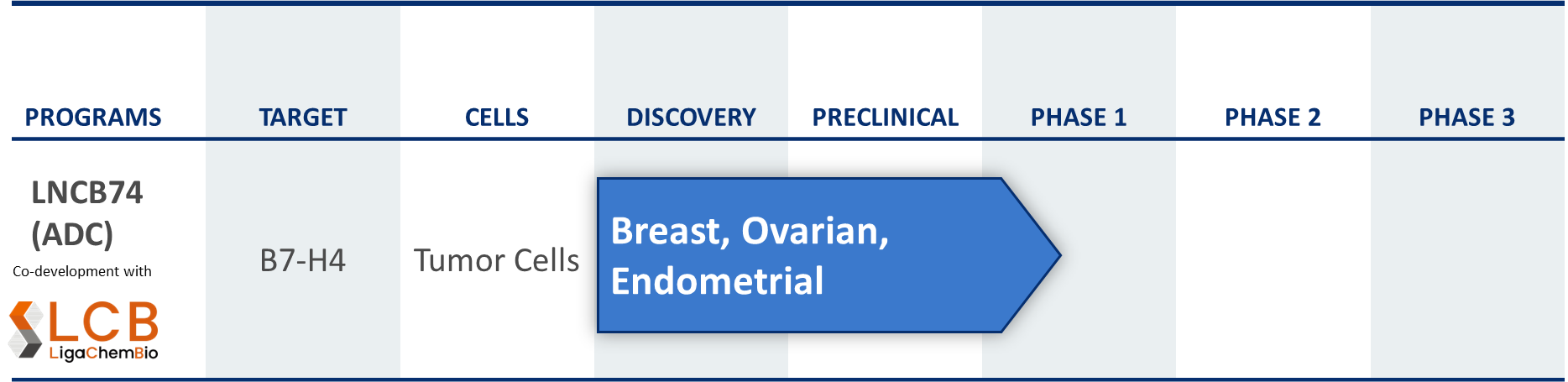 | PROGRAMS | TARGET | CELLS | DISCOVERY | PRECLINICAL | PHASE 1 | PHASE 2 | PHASE 3 |
|---|---|---|---|---|---|---|---|
| LNCB74 (ADC) Co-development with LCB LigaChemBio | B7-H4 | Tumor Cells | Breast, Ovarian, Endometrial | | | | |